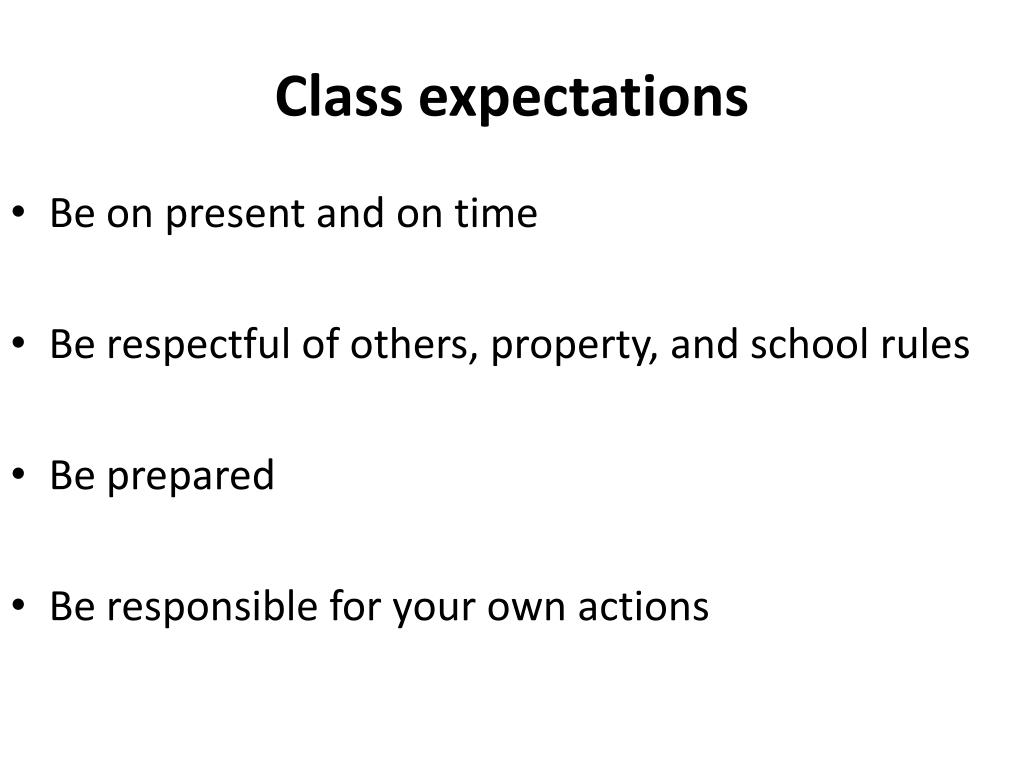 Class expectations

• Be on present and on time

• Be respectful of others, property, and school rules

• Be prepared

• Be responsible for your own actions